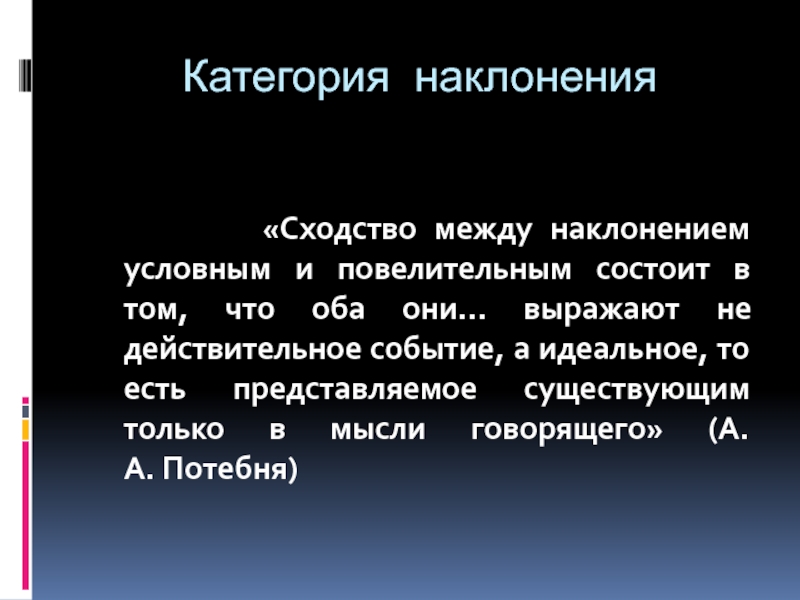 Категория наклонения

«Сходство между наклонением условным и повелительным состоит в том, что оба они… выражают не действительное событие, а идеальное, то есть представляемое существующим только в мысли говорящего» (А. А. Потебня)